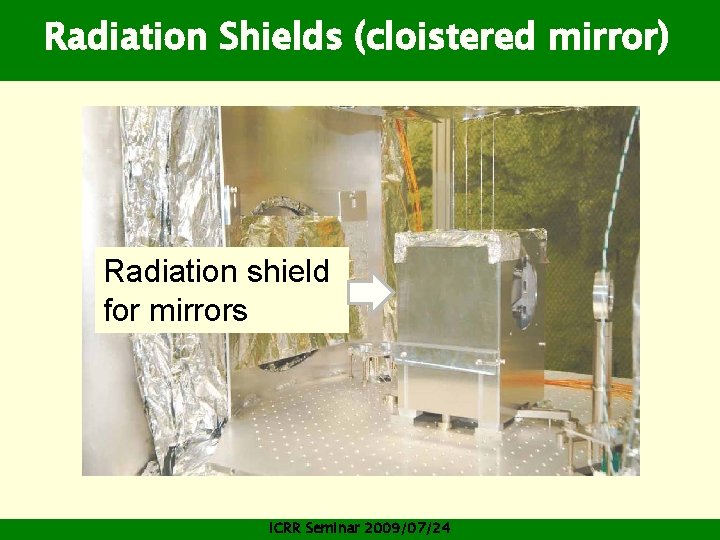 Radiation Shields (cloistered mirror)

Radiation shield for mirrors

ICRR Seminar 2009/07/24